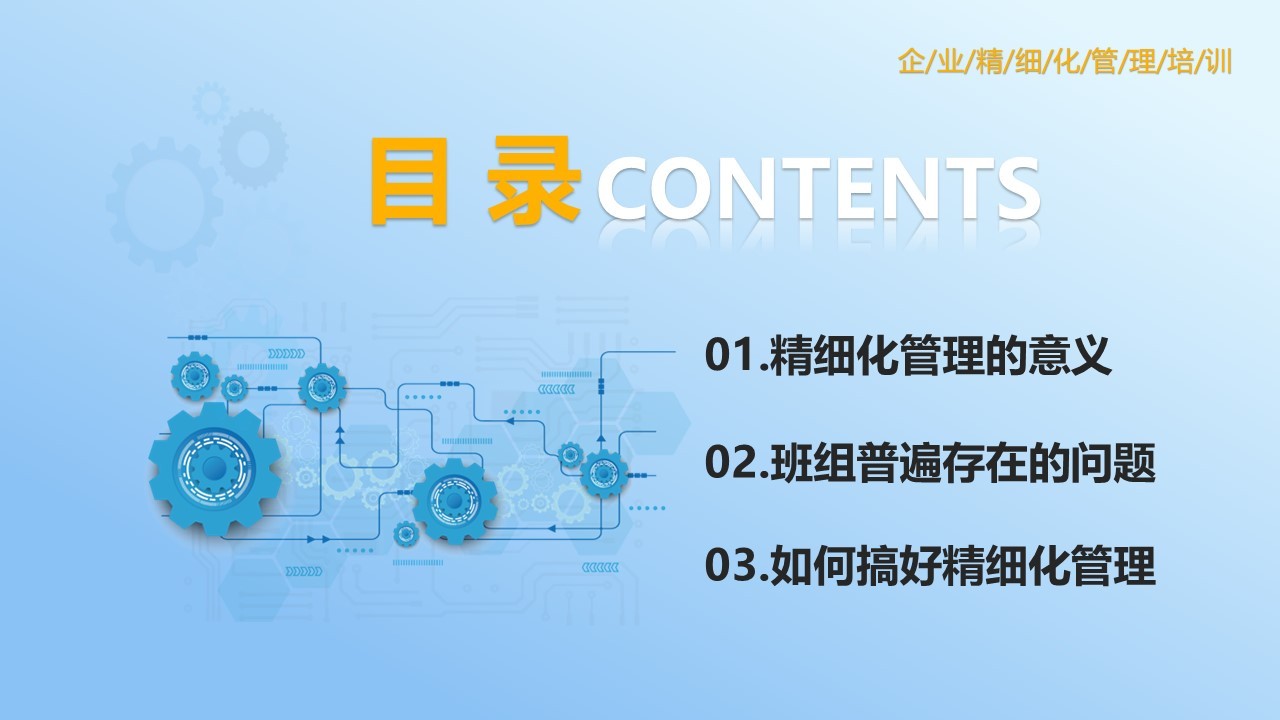 企/业/精/细/化/管/理/培/训

目 录 CONTENTS

01.精细化管理的意义

02.班组普遍存在的问题

03.如何搞好精细化管理